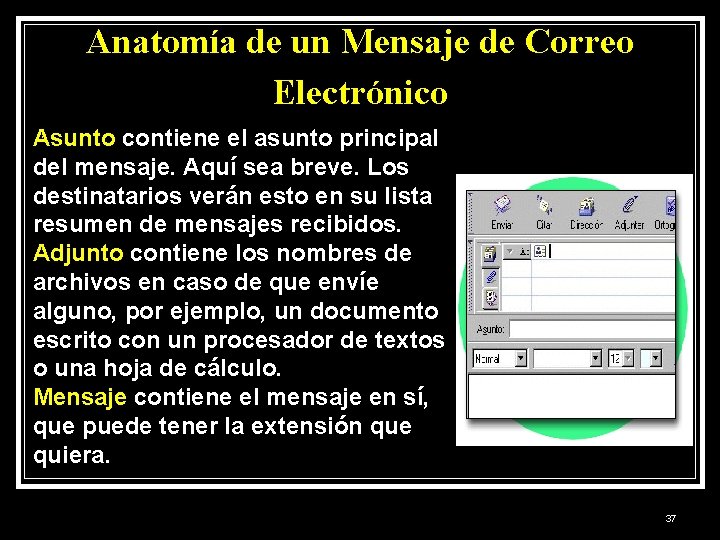 Anatomía de un Mensaje de Correo Electrónico

Asunto contiene el asunto principal del mensaje. Aquí sea breve. Los destinatarios verán esto en su lista resumen de mensajes recibidos.
Adjunto contiene los nombres de archivos en caso de que envíe alguno, por ejemplo, un documento escrito con un procesador de textos o una hoja de cálculo.
Mensaje contiene el mensaje en sí, que puede tener la extensión que quiera.

Enviar Citar Dirección Adjuntar Ortog

A:

Asunto:

Normal

12

37